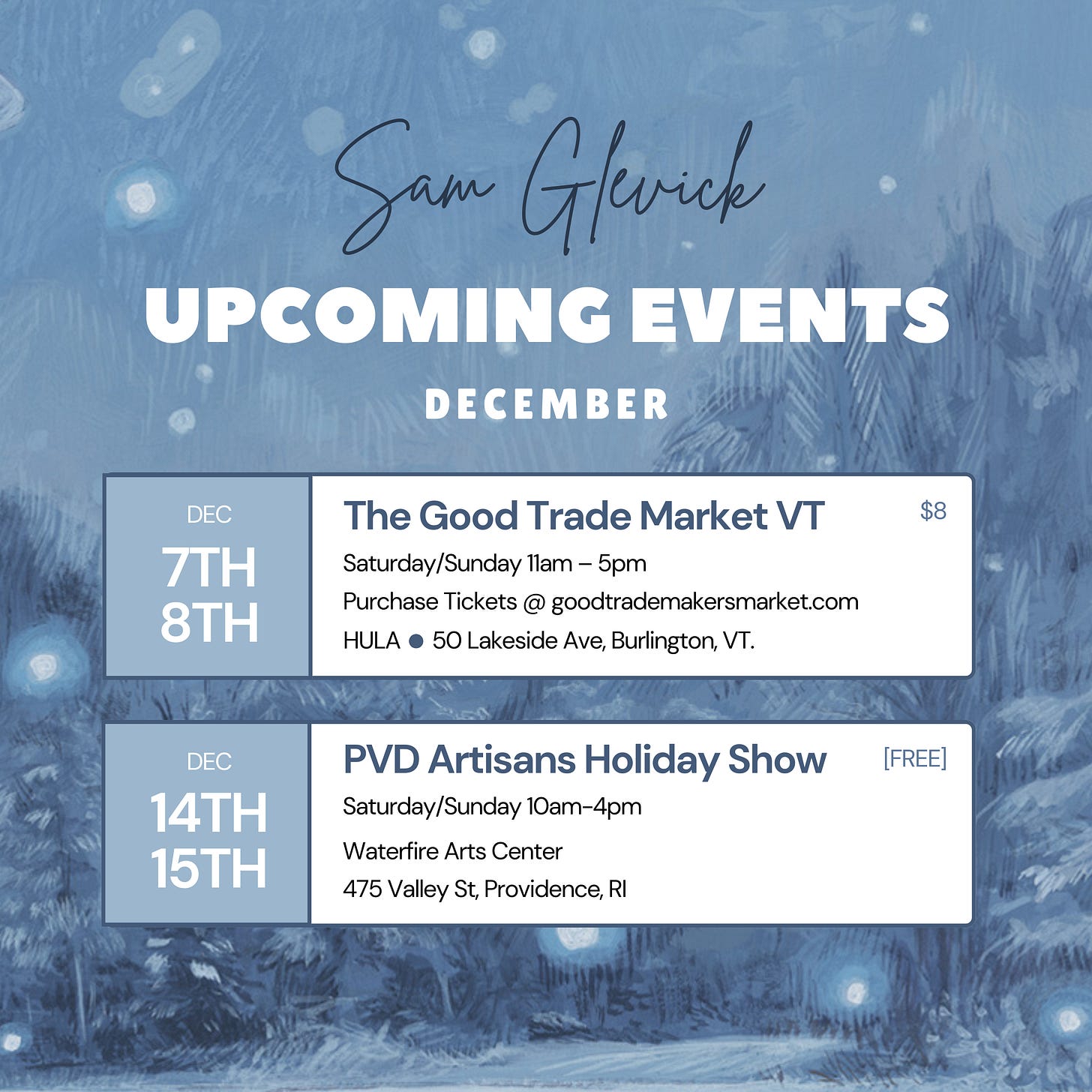 Sam Glevick

UPCOMING EVENTS

DECEMBER

DEC
7TH
8TH

The Good Trade Market VT

$8

Saturday/Sunday 11am – 5pm

Purchase Tickets @ goodtrademakersmarket.com

HULA ● 50 Lakeside Ave, Burlington, VT.

DEC
14TH
15TH

PVD Artisans Holiday Show

[FREE]

Saturday/Sunday 10am-4pm

Waterfire Arts Center

475 Valley St, Providence, RI